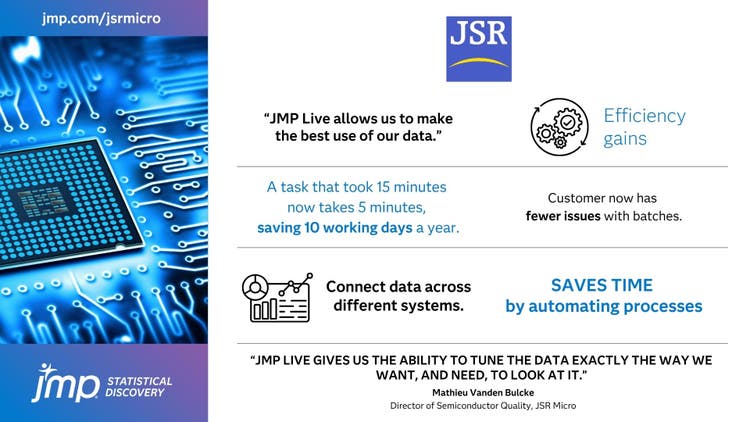 jmp.com/jsrmicro

jmp STATISTICAL DISCOVERY

JSR

"JMP Live allows us to make the best use of our data."

Efficiency gains

A task that took 15 minutes now takes 5 minutes, saving 10 working days a year.

Customer now has fewer issues with batches.

Connect data across different systems.

SAVES TIME by automating processes

"JMP LIVE GIVES US THE ABILITY TO TUNE THE DATA EXACTLY THE WAY WE WANT, AND NEED, TO LOOK AT IT."

Mathieu Vanden Bulcke
Director of Semiconductor Quality, JSR Micro